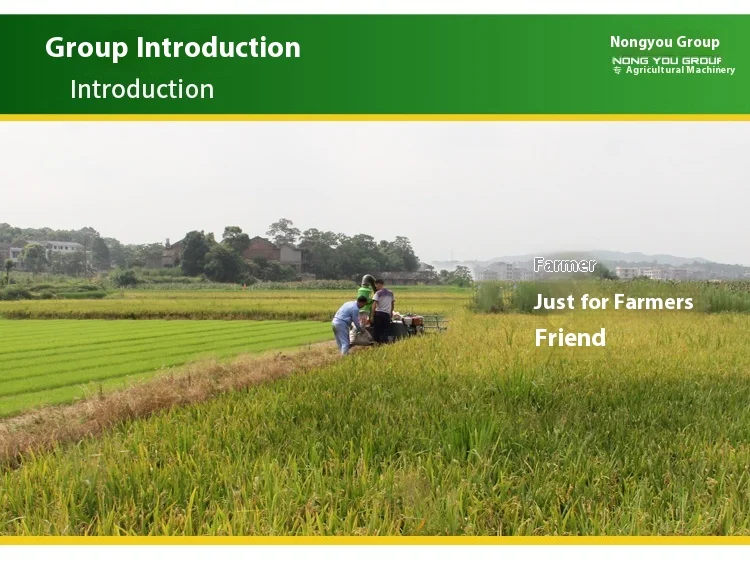 Group Introduction

Introduction

Nongyou Group

NONG YOU GROUP

专 Agricultural Machinery

Farmer

Just for Farmers

Friend